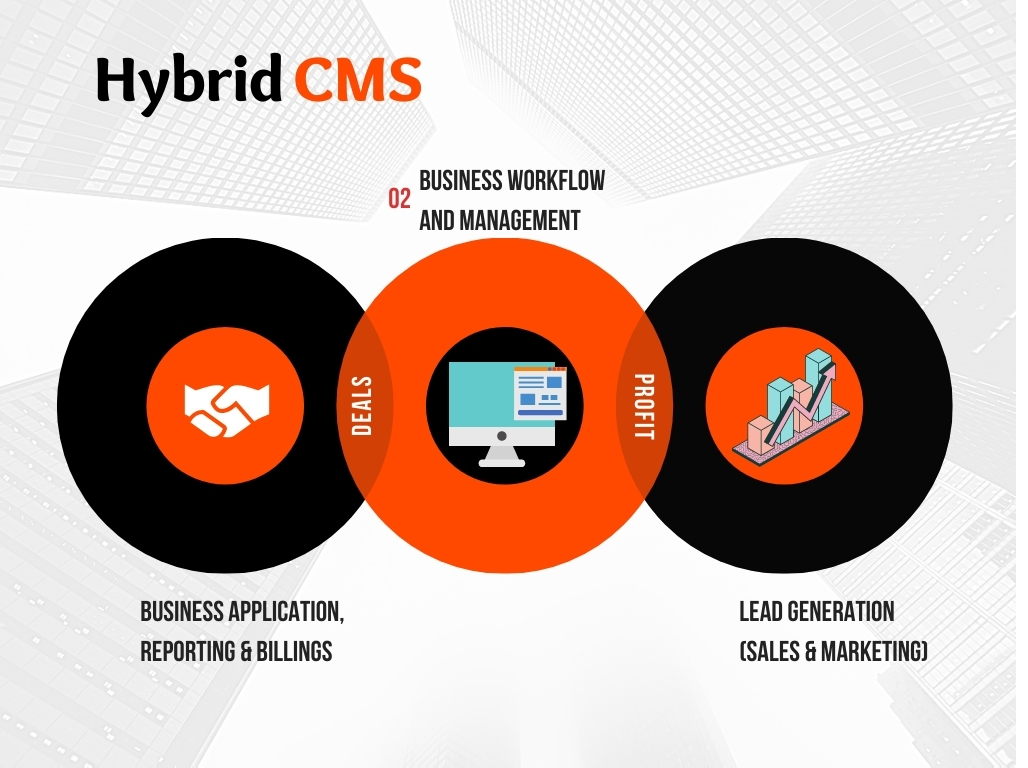 Hybrid CMS

02 BUSINESS WORKFLOW AND MANAGEMENT

DEALS

PROFIT

BUSINESS APPLICATION, REPORTING & BILLINGS

LEAD GENERATION (SALES & MARKETING)